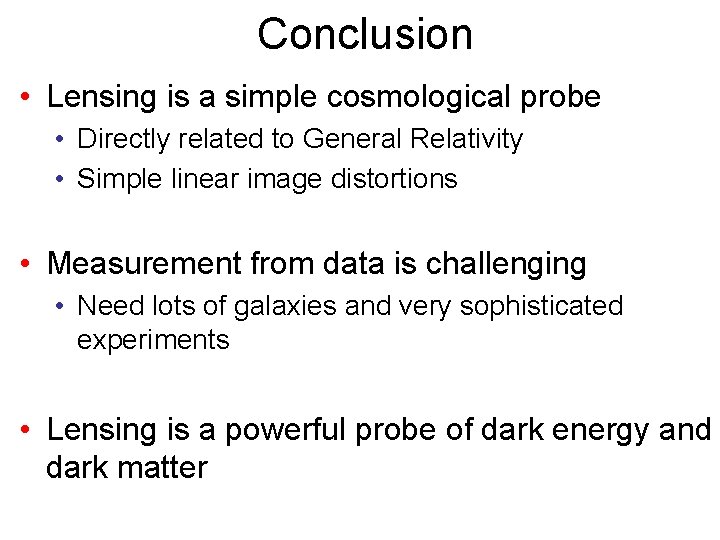 Conclusion

• Lensing is a simple cosmological probe
  • Directly related to General Relativity
  • Simple linear image distortions

• Measurement from data is challenging
  • Need lots of galaxies and very sophisticated experiments

• Lensing is a powerful probe of dark energy and dark matter